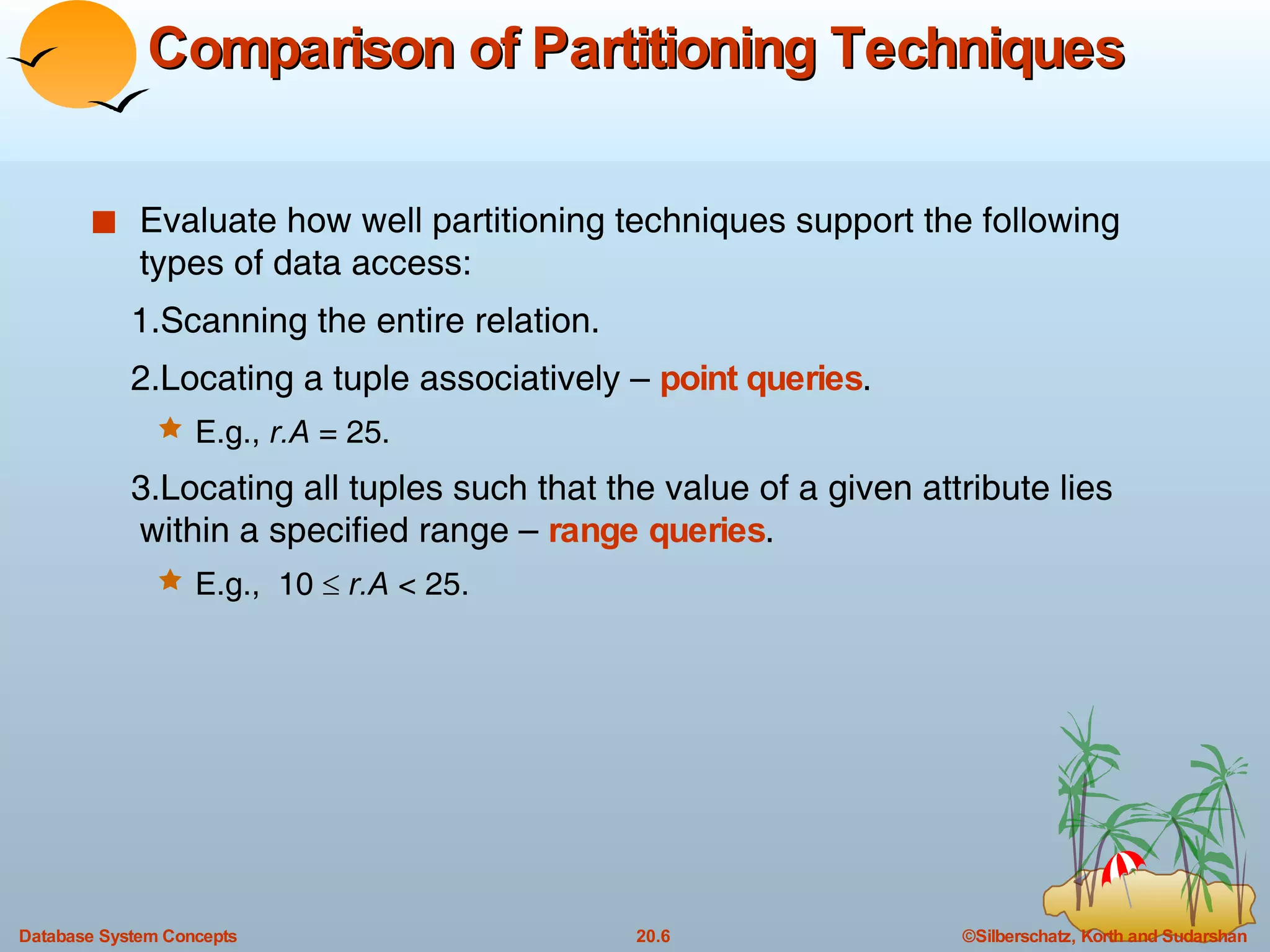 Comparison of Partitioning Techniques

Evaluate how well partitioning techniques support the following types of data access:

1.Scanning the entire relation.

2.Locating a tuple associatively – point queries.

E.g., $r.A = 25$.

3.Locating all tuples such that the value of a given attribute lies within a specified range – range queries.

E.g., $10 \leq r.A < 25$.

Database System Concepts

20.6

©Silberschatz, Korth and Sudarshan